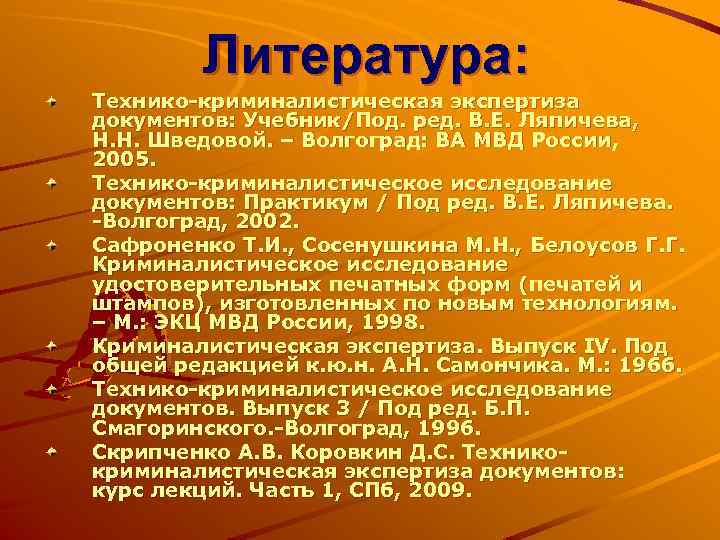 Литература:

Технико-криминалистическая экспертиза документов: Учебник/Под. ред. В.Е. Ляпичева, Н.Н. Шведовой. – Волгоград: ВА МВД России, 2005.

Технико-криминалистическое исследование документов: Практикум / Под ред. В.Е. Ляпичева. -Волгоград, 2002.

Сафроненко Т.И., Сосенушкина М.Н., Белоусов Г.Г. Криминалистическое исследование удостоверительных печатных форм (печатей и штампов), изготовленных по новым технологиям. – М.: ЭКЦ МВД России, 1998.

Криминалистическая экспертиза. Выпуск IV. Под общей редакцией к.ю.н. А.Н. Самончика. М.: 1966.

Технико-криминалистическое исследование документов. Выпуск 3 / Под ред. Б.П. Смагоринского.-Волгоград, 1996.

Скрипченко А.В. Коровкин Д.С. Технико-криминалистическая экспертиза документов: курс лекций. Часть 1, СПб, 2009.